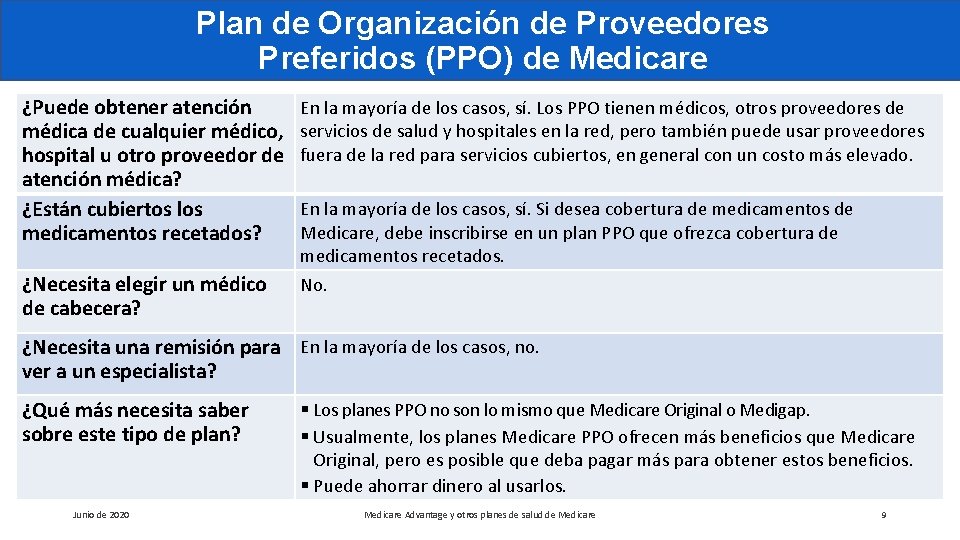 Plan de Organización de Proveedores Preferidos (PPO) de Medicare

| | |
|---|---|
| ¿Puede obtener atención médica de cualquier médico, hospital u otro proveedor de atención médica? | En la mayoría de los casos, sí. Los PPO tienen médicos, otros proveedores de servicios de salud y hospitales en la red, pero también puede usar proveedores fuera de la red para servicios cubiertos, en general con un costo más elevado. |
| ¿Están cubiertos los medicamentos recetados? | En la mayoría de los casos, sí. Si desea cobertura de medicamentos de Medicare, debe inscribirse en un plan PPO que ofrezca cobertura de medicamentos recetados. |
| ¿Necesita elegir un médico de cabecera? | No. |
| ¿Necesita una remisión para ver a un especialista? | En la mayoría de los casos, no. |
| ¿Qué más necesita saber sobre este tipo de plan? | ▪ Los planes PPO no son lo mismo que Medicare Original o Medigap. ▪ Usualmente, los planes Medicare PPO ofrecen más beneficios que Medicare Original, pero es posible que deba pagar más para obtener estos beneficios. ▪ Puede ahorrar dinero al usarlos. |

Junio de 2020

Medicare Advantage y otros planes de salud de Medicare

9